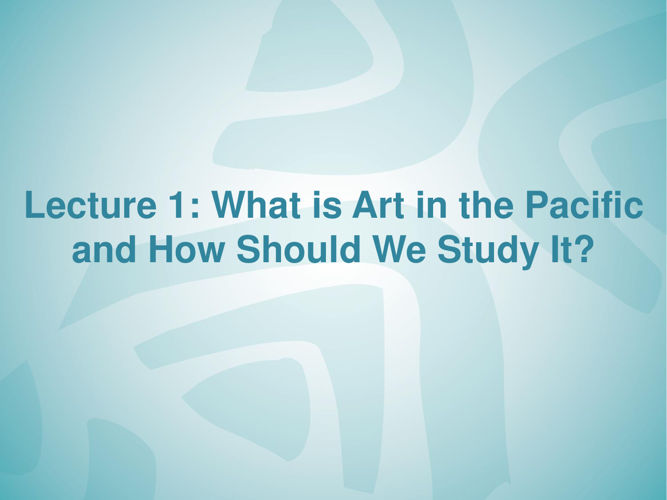 Lecture 1: What is Art in the Pacific and How Should We Study It?